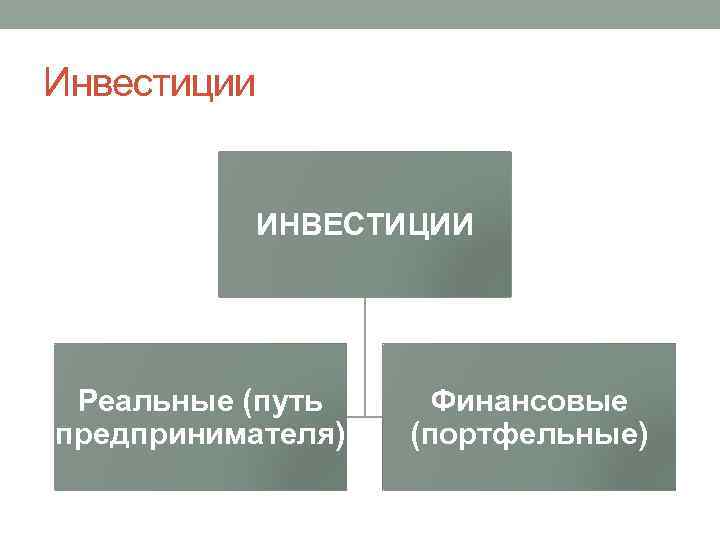 Инвестиции

ИНВЕСТИЦИИ

Реальные (путь предпринимателя)

Финансовые (портфельные)